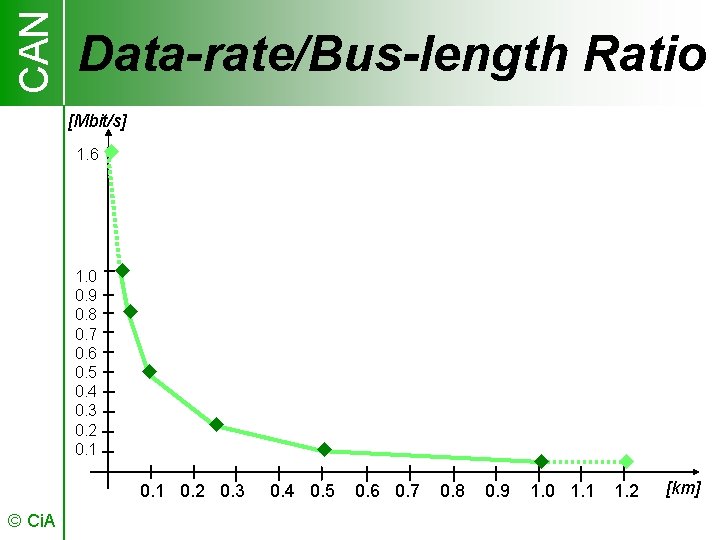 CAN

Data-rate/Bus-length Ratio

[Mbit/s]

1.6

1.0
0.9
0.8
0.7
0.6
0.5
0.4
0.3
0.2
0.1

0.1 0.2 0.3 0.4 0.5 0.6 0.7 0.8 0.9 1.0 1.1 1.2 [km]

© CiA